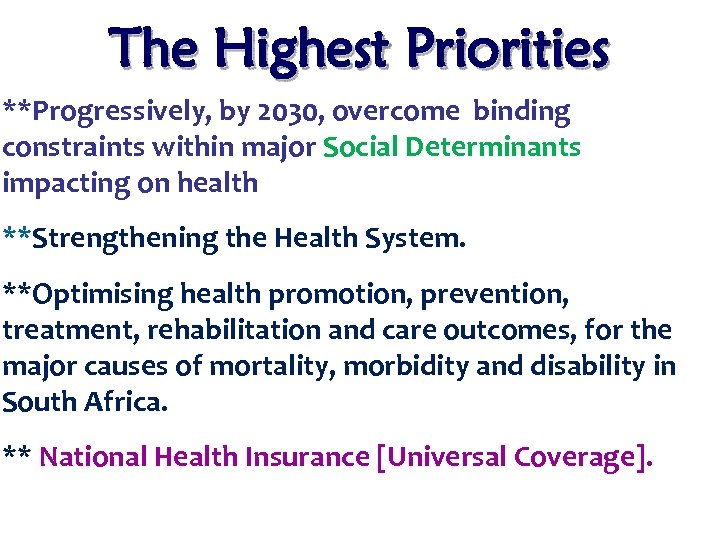 The Highest Priorities

**Progressively, by 2030, overcome binding constraints within major Social Determinants impacting on health

**Strengthening the Health System.

**Optimising health promotion, prevention, treatment, rehabilitation and care outcomes, for the major causes of mortality, morbidity and disability in South Africa.

** National Health Insurance [Universal Coverage].